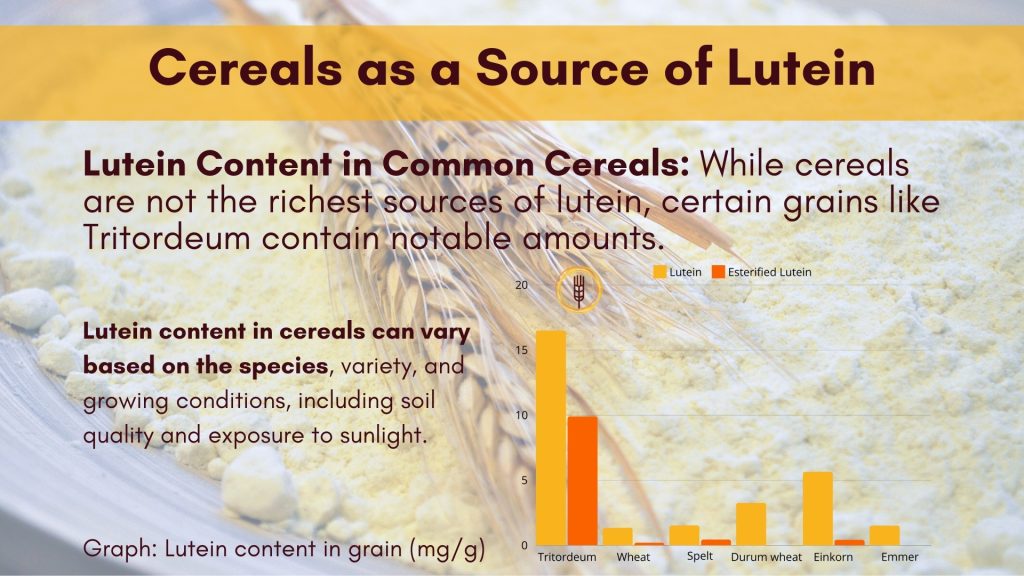 Cereals as a Source of Lutein

Lutein Content in Common Cereals: While cereals are not the richest sources of lutein, certain grains like Tritordeum contain notable amounts.

Lutein content in cereals can vary based on the species, variety, and growing conditions, including soil quality and exposure to sunlight.

Graph: Lutein content in grain (mg/g)

Lutein Esterified Lutein

20
15
10
5
0

Tritordeum Wheat Spelt Durum wheat Einkorn Emmer